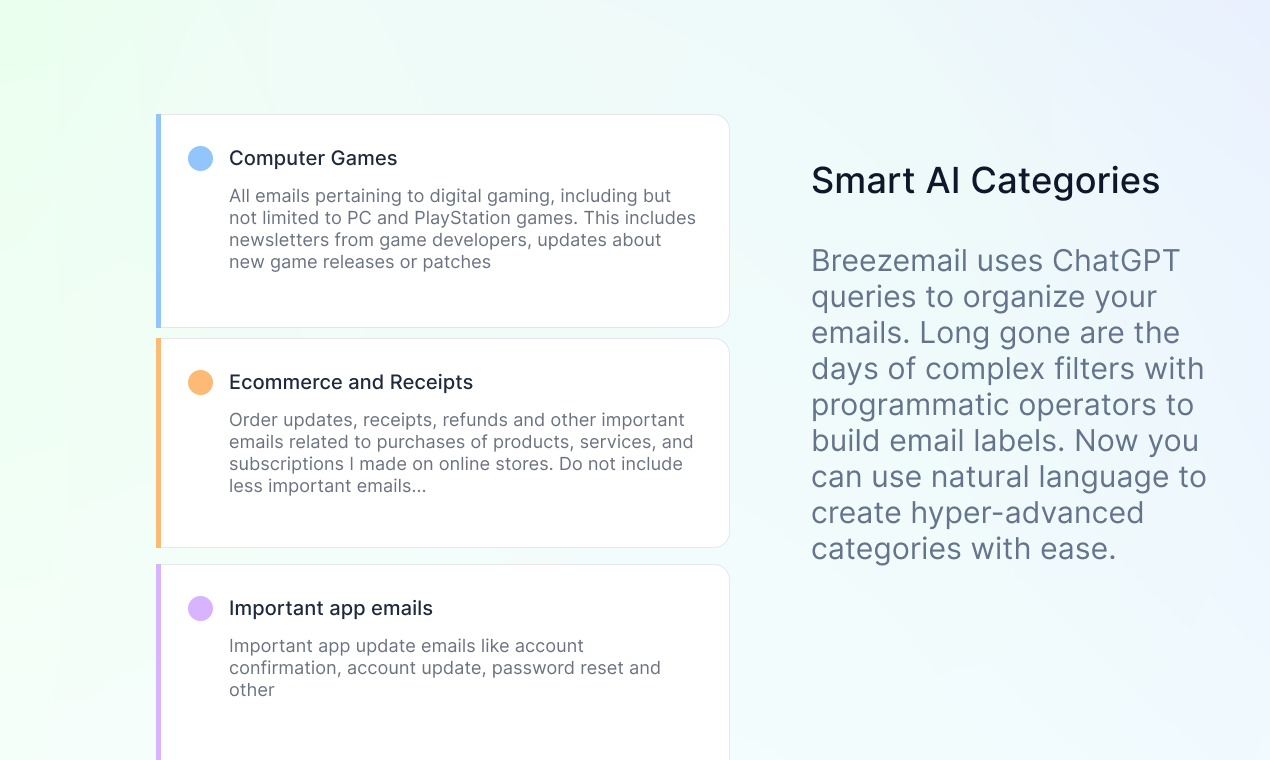 Computer Games

All emails pertaining to digital gaming, including but not limited to PC and PlayStation games. This includes newsletters from game developers, updates about new game releases or patches

Ecommerce and Receipts

Order updates, receipts, refunds and other important emails related to purchases of products, services, and subscriptions I made on online stores. Do not include less important emails...

Important app emails

Important app update emails like account confirmation, account update, password reset and other

Smart AI Categories

Breezemail uses ChatGPT queries to organize your emails. Long gone are the days of complex filters with programmatic operators to build email labels. Now you can use natural language to create hyper-advanced categories with ease.